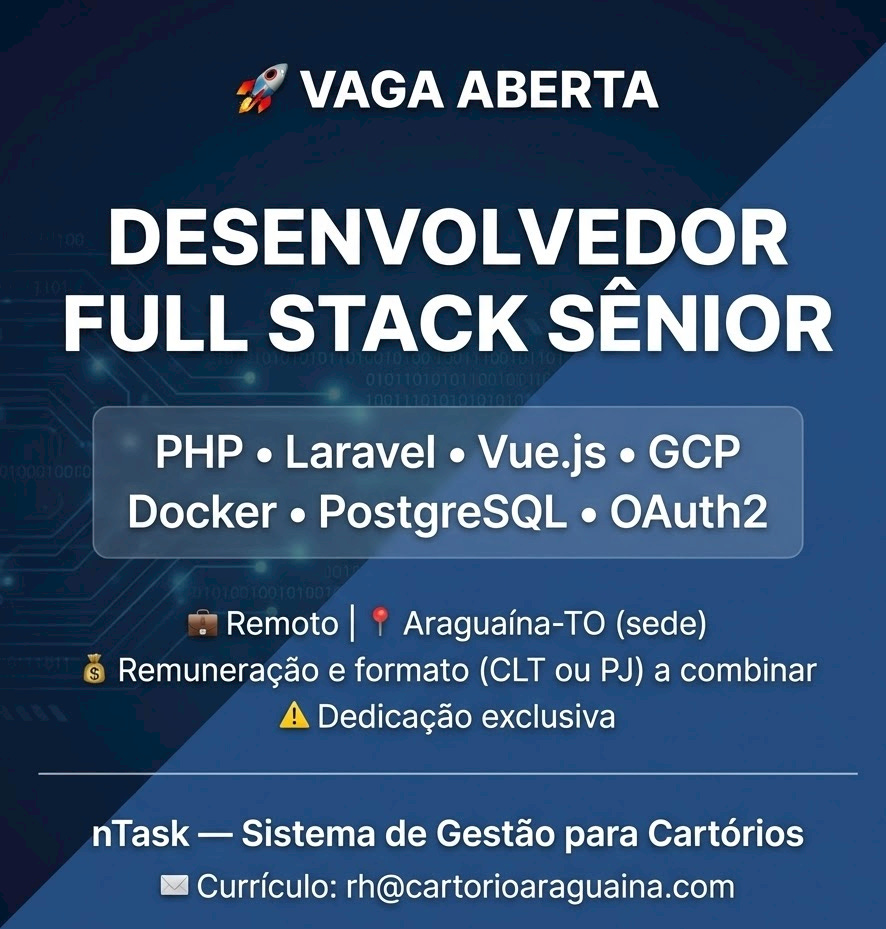 🚀 VAGA ABERTA

DESENVOLVEDOR FULL STACK SÊNIOR

PHP • Laravel • Vue.js • GCP
Docker • PostgreSQL • OAuth2

💼 Remoto | 📍 Araguaína-TO (sede)
💰 Remuneração e formato (CLT ou PJ) a combinar
⚠️ Dedicação exclusiva

nTask — Sistema de Gestão para Cartórios
✉️ Currículo: rh@cartorioaraguaina.com